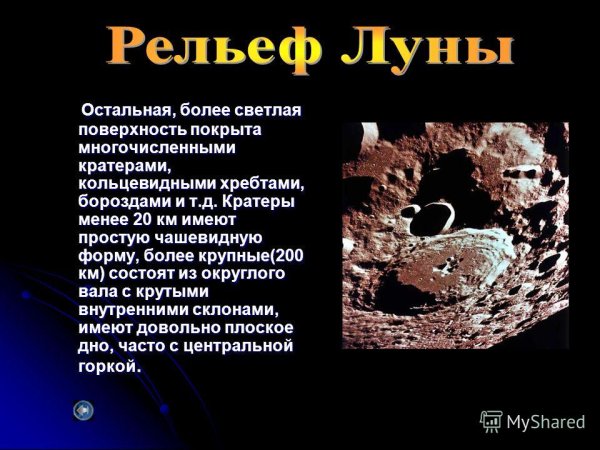 Рельеф Луны

Остальная, более светлая поверхность покрыта многочисленными кратерами, кольцевидными хребтами, бороздами и т.д. Кратеры менее 20 км имеют простую чашевидную форму, более крупные(200 км) состоят из округлого вала с крутыми внутренними склонами, имеют довольно плоское дно, часто с центральной горкой.

MyShared